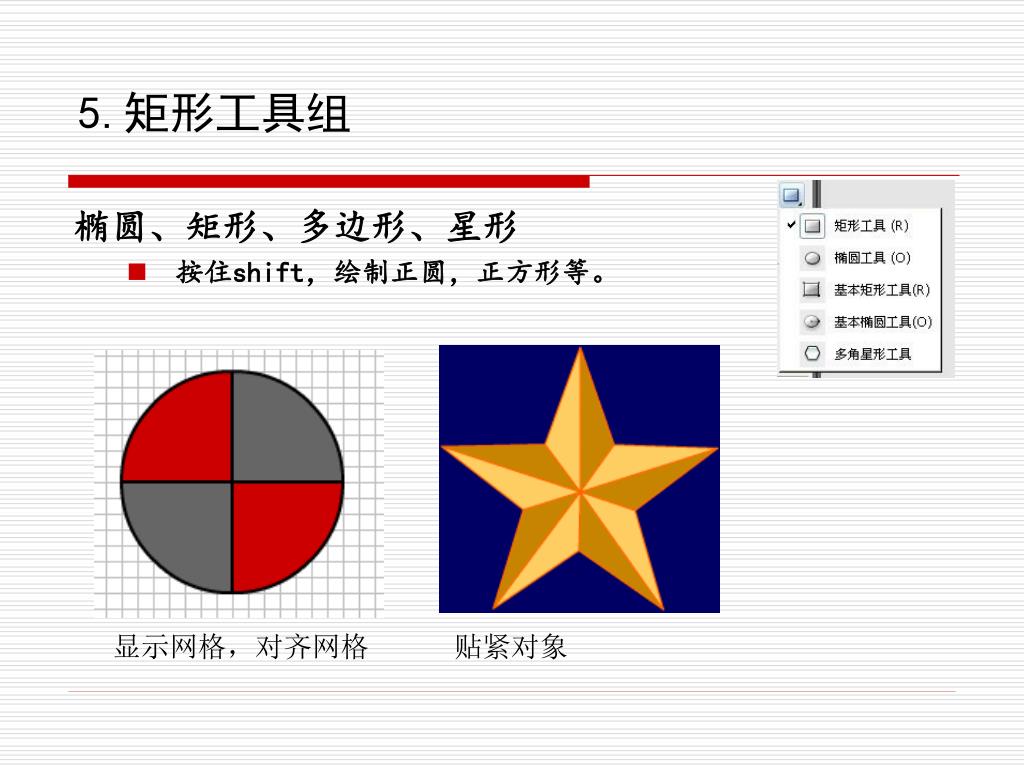 5. 矩形工具组

椭圆、矩形、多边形、星形

按住shift，绘制正圆，正方形等。

矩形工具 (R)
椭圆工具 (O)
基本矩形工具(R)
基本椭圆工具(O)
多角星形工具

显示网格，对齐网格

贴紧对象